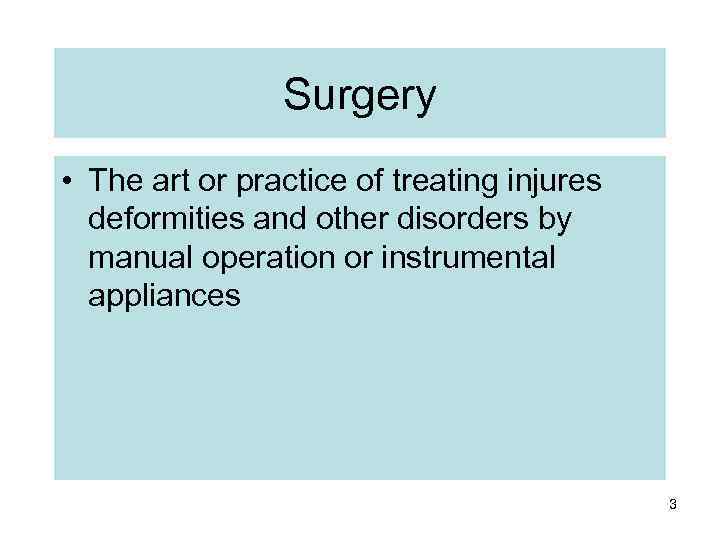 Surgery

• The art or practice of treating injures deformities and other disorders by manual operation or instrumental appliances

3